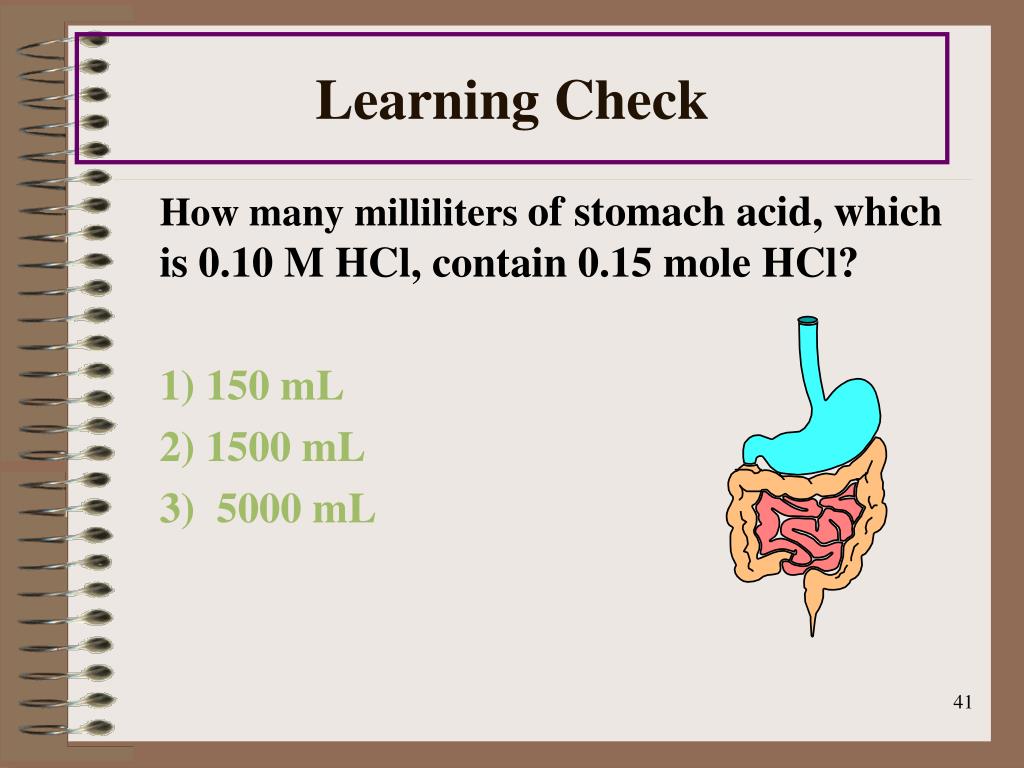 Learning Check

How many milliliters of stomach acid, which is 0.10 M HCl, contain 0.15 mole HCl?

1) 150 mL
2) 1500 mL
3) 5000 mL

41